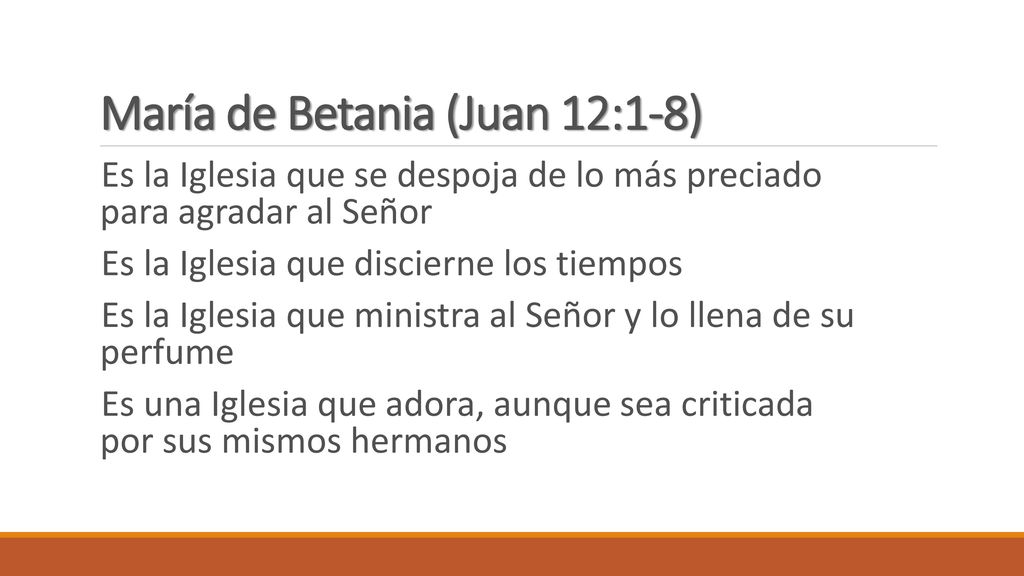 María de Betania (Juan 12:1-8)

Es la Iglesia que se despoja de lo más preciado para agradar al Señor

Es la Iglesia que discierne los tiempos

Es la Iglesia que ministra al Señor y lo llena de su perfume

Es una Iglesia que adora, aunque sea criticada por sus mismos hermanos